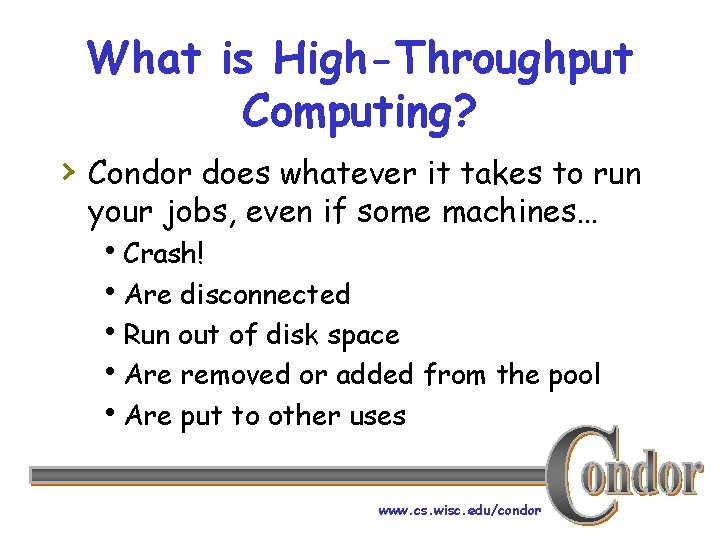 What is High-Throughput Computing?

› Condor does whatever it takes to run your jobs, even if some machines…

• Crash!
• Are disconnected
• Run out of disk space
• Are removed or added from the pool
• Are put to other uses

Condor

www.cs.wisc.edu/condor